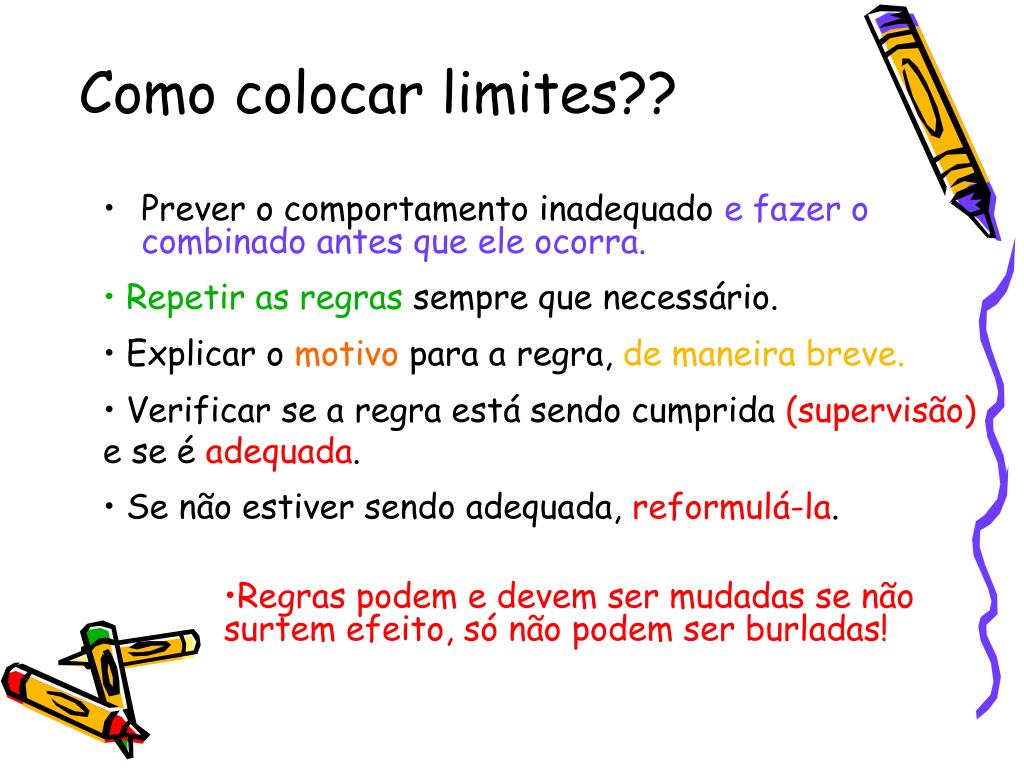 Como colocar limites??

• Prever o comportamento inadequado e fazer o combinado antes que ele ocorra.

• Repetir as regras sempre que necessário.

• Explicar o motivo para a regra, de maneira breve.

• Verificar se a regra está sendo cumprida (supervisão) e se é adequada.

• Se não estiver sendo adequada, reformulá-la.

•Regras podem e devem ser mudadas se não surtem efeito, só não podem ser burladas!